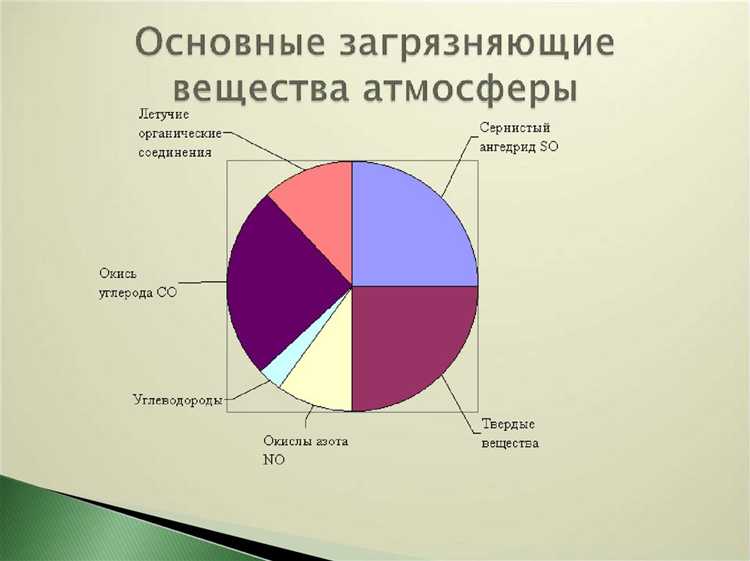 Основные загрязняющие вещества атмосферы

Летучие органические соединения

Сернистый ангедрид SO

Окись углерода CO

Углеводороды

Окислы азота NO

Твердые вещества